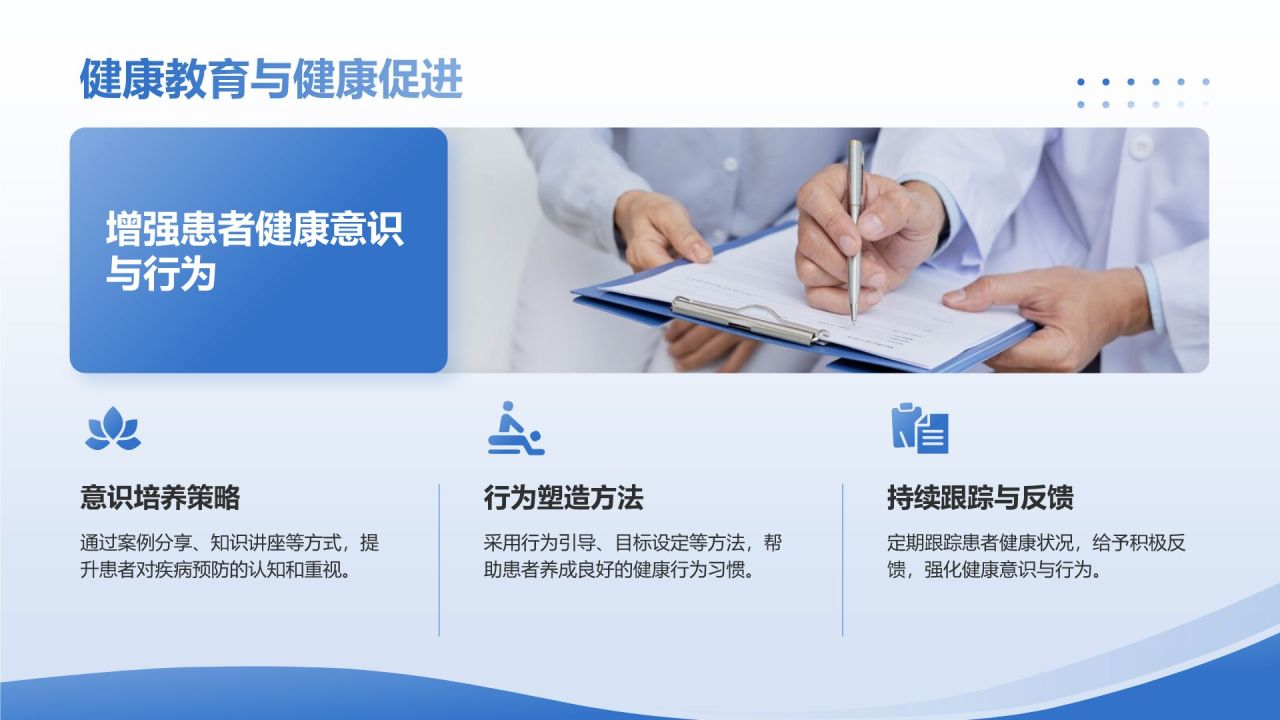 健康教育与健康促进

增强患者健康意识与行为

意识培养策略

通过案例分享、知识讲座等方式，提升患者对疾病预防的认知和重视。

行为塑造方法

采用行为引导、目标设定等方法，帮助患者养成良好的健康行为习惯。

持续跟踪与反馈

定期跟踪患者健康状况，给予积极反馈，强化健康意识与行为。